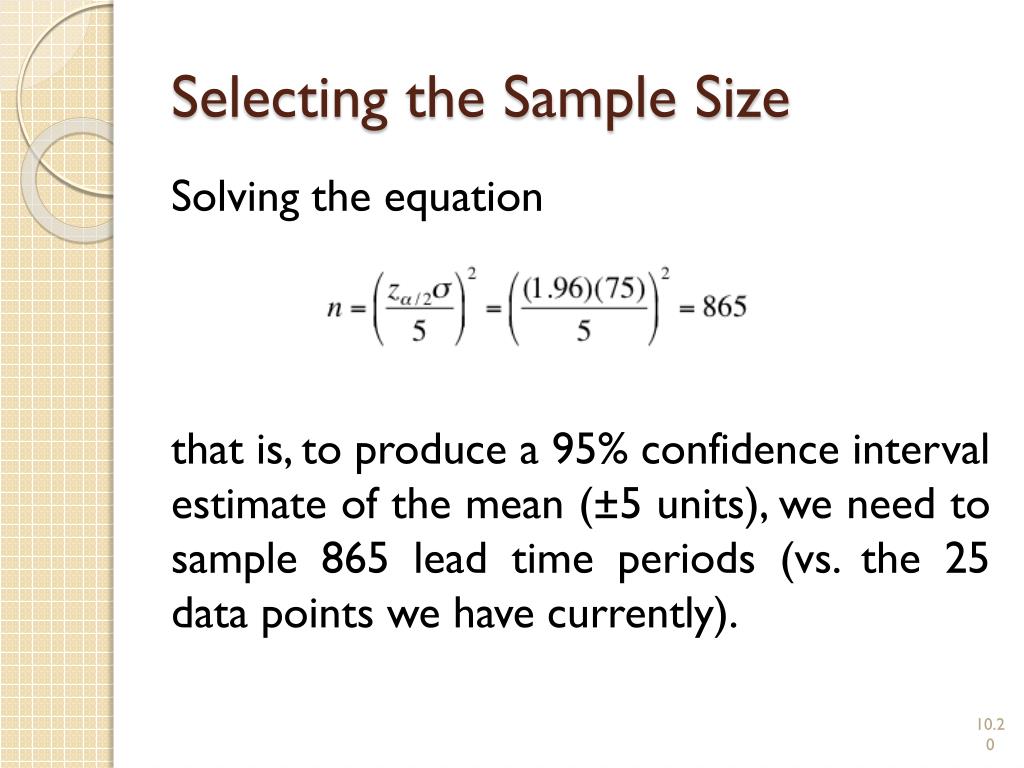 Selecting the Sample Size

Solving the equation

$n = \left(\frac{z_{\alpha/2}\sigma}{5}\right)^2 = \left(\frac{(1.96)(75)}{5}\right)^2 = 865$

that is, to produce a 95% confidence interval estimate of the mean (±5 units), we need to sample 865 lead time periods (vs. the 25 data points we have currently).

10.20